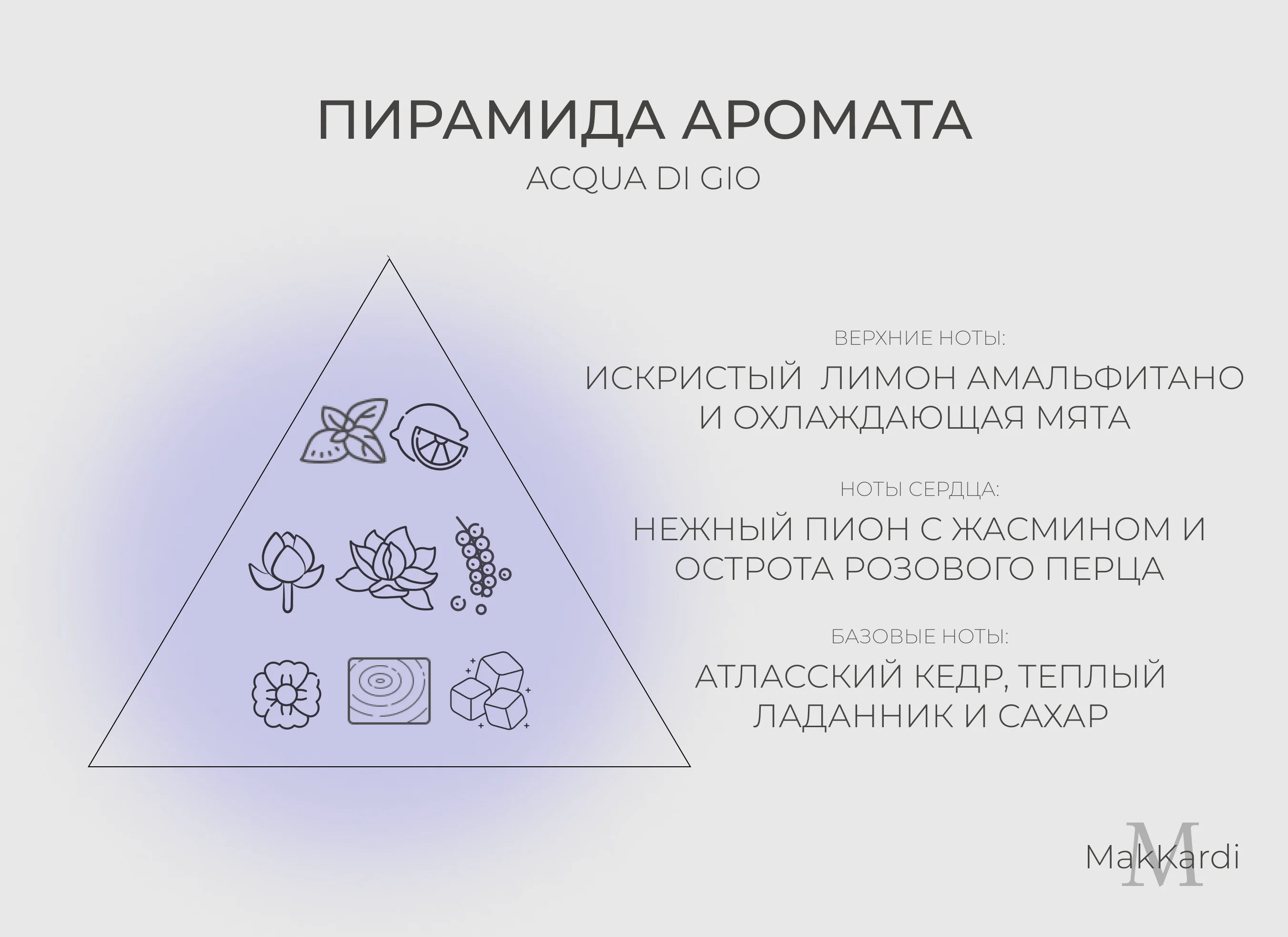 ПИРАМИДА АРОМАТА
ACQUA DI GIO

ВЕРХНИЕ НОТЫ:
ИСКРИСТЫЙ ЛИМОН АМАЛЬФИТАНО И ОХЛАЖДАЮЩАЯ МЯТА

НОТЫ СЕРДЦА:
НЕЖНЫЙ ПИОН С ЖАСМИНОМ И ОСТРОТА РОЗОВОГО ПЕРЦА

БАЗОВЫЕ НОТЫ:
АТЛАССКИЙ КЕДР, ТЕПЛЫЙ ЛАДАННИК И САХАР

M
MakKardi